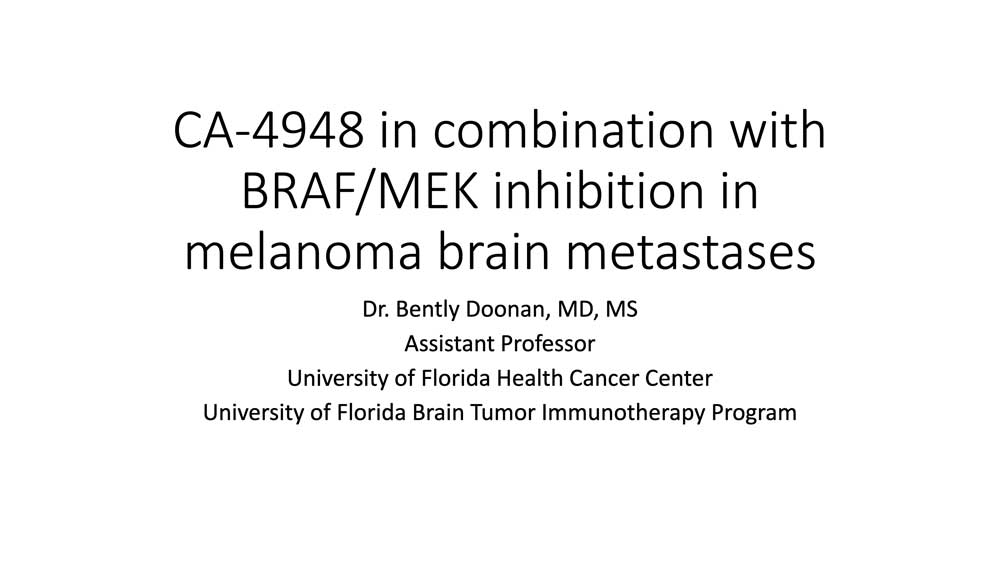 CA-4948 in combination with BRAF/MEK inhibition in melanoma brain metastases

Dr. Bently Doonan, MD, MS
Assistant Professor
University of Florida Health Cancer Center
University of Florida Brain Tumor Immunotherapy Program